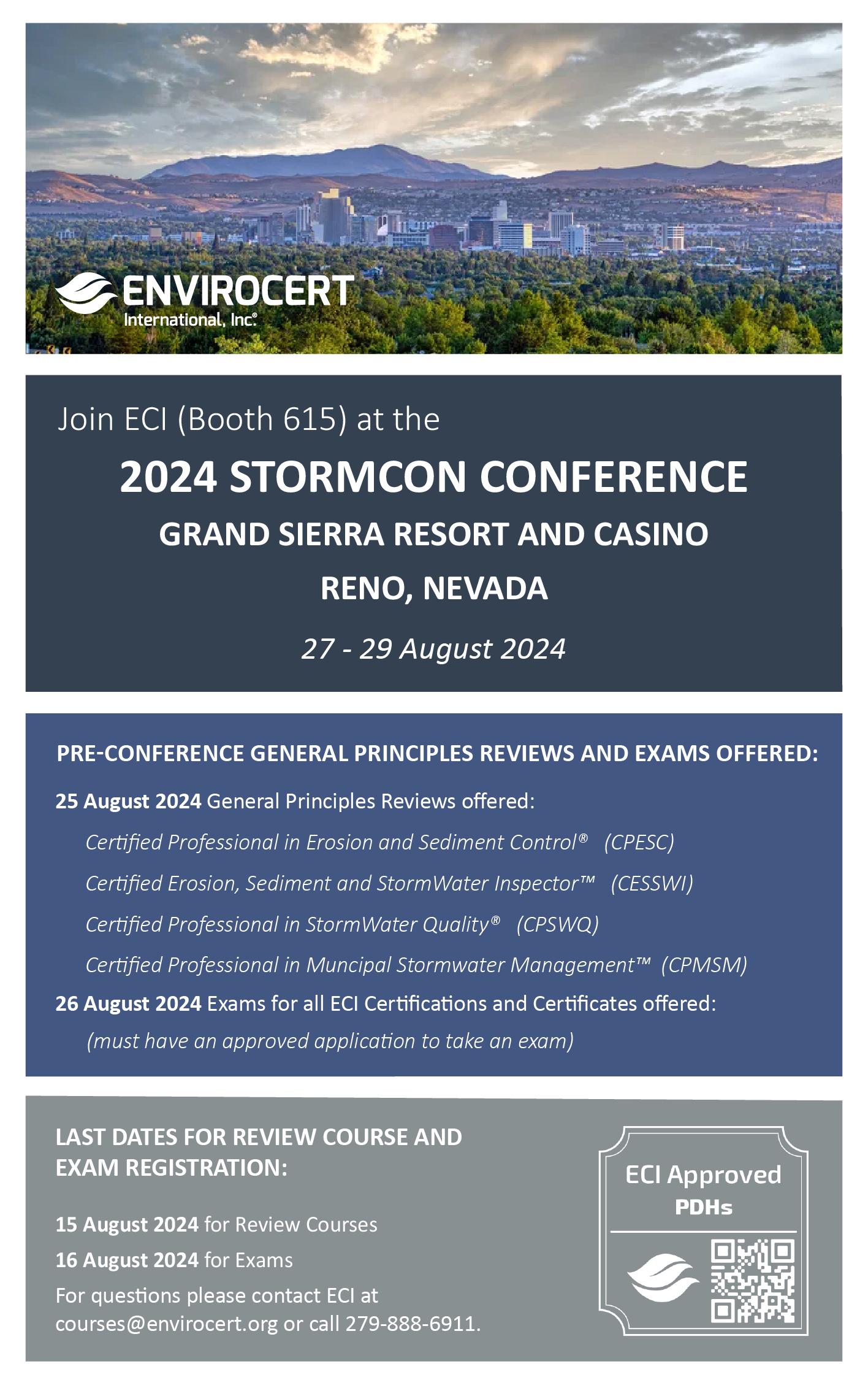 ENVIROCERT
International, Inc.®

Join ECI (Booth 615) at the

2024 STORMCON CONFERENCE

GRAND SIERRA RESORT AND CASINO

RENO, NEVADA

27 - 29 August 2024

PRE-CONFERENCE GENERAL PRINCIPLES REVIEWS AND EXAMS OFFERED:

25 August 2024 General Principles Reviews offered:

Certified Professional in Erosion and Sediment Control® (CPESC)

Certified Erosion, Sediment and StormWater Inspector™ (CESSWI)

Certified Professional in StormWater Quality® (CPSWQ)

Certified Professional in Muncipal Stormwater Management™ (CPMSM)

26 August 2024 Exams for all ECI Certifications and Certificates offered:

(must have an approved application to take an exam)

LAST DATES FOR REVIEW COURSE AND EXAM REGISTRATION:

15 August 2024 for Review Courses

16 August 2024 for Exams

For questions please contact ECI at courses@envirocert.org or call 279-888-6911.

ECI Approved
PDHs